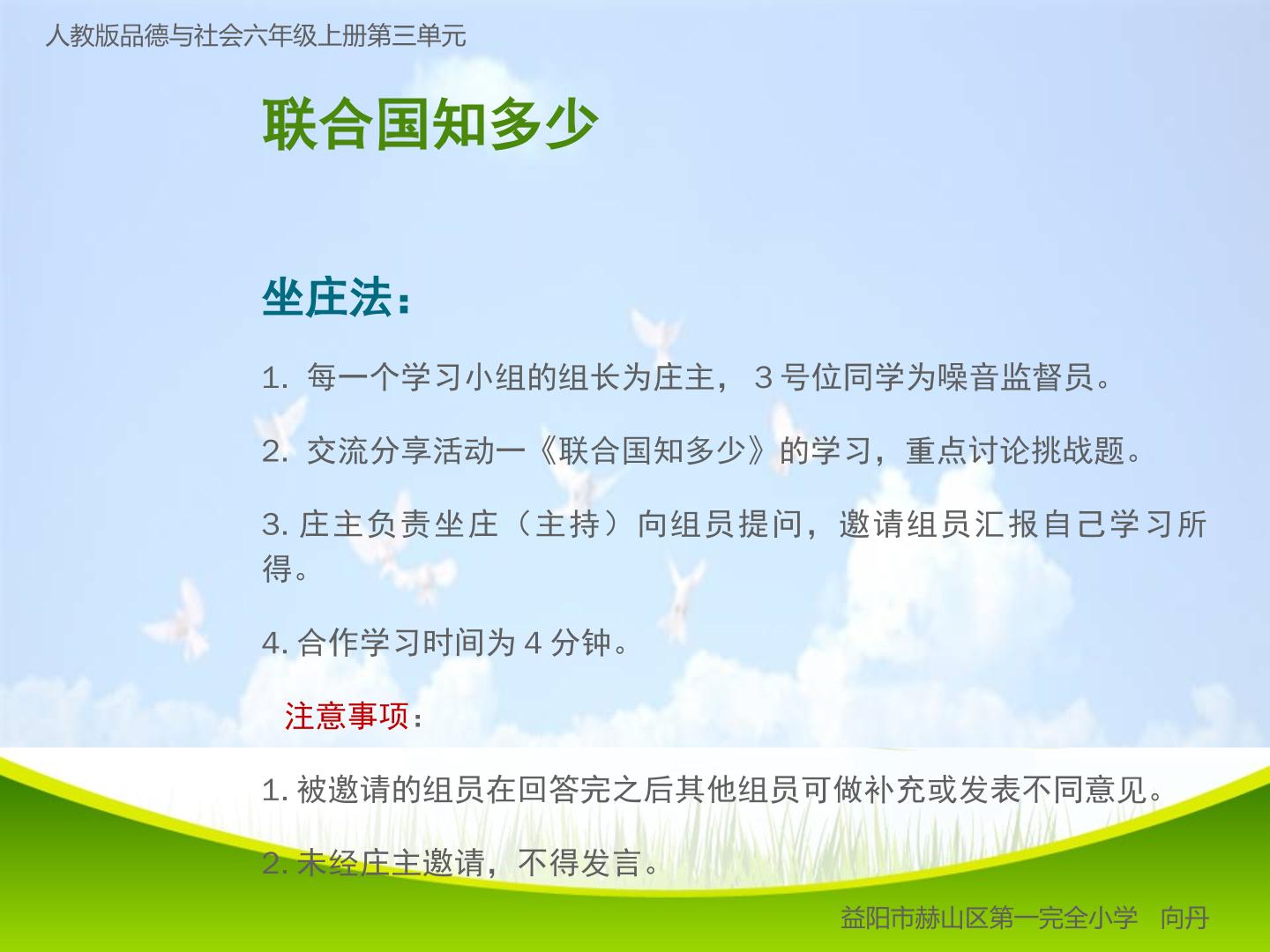 人教版品德与社会六年级上册第三单元

联合国知多少

坐庄法：

1. 每一个学习小组的组长为庄主，3号位同学为噪音监督员。

2. 交流分享活动一《联合国知多少》的学习，重点讨论挑战题。

3. 庄主负责坐庄（主持）向组员提问，邀请组员汇报自己学习所得。

4. 合作学习时间为4分钟。

注意事项：

1. 被邀请的组员在回答完之后其他组员可做补充或发表不同意见。

2. 未经庄主邀请，不得发言。

益阳市赫山区第一完全小学 向丹